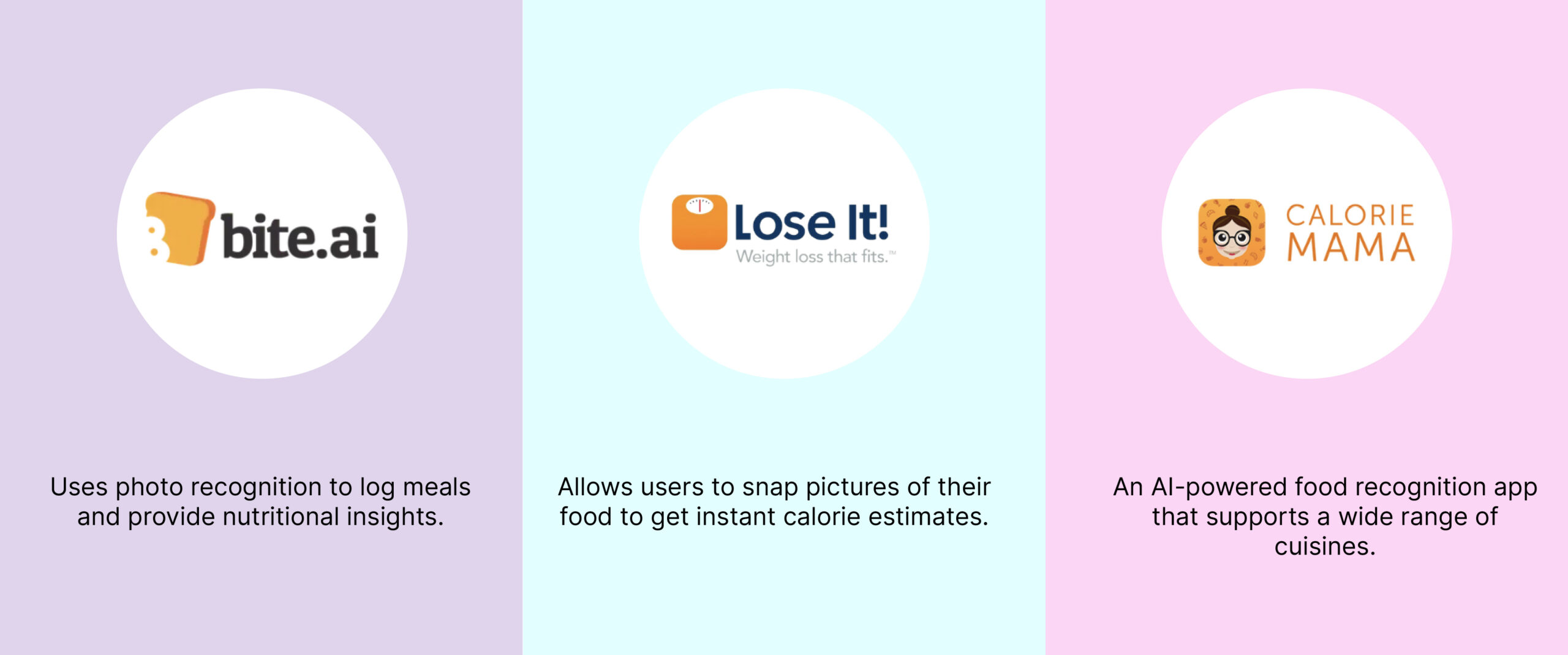 bite.ai

Uses photo recognition to log meals and provide nutritional insights.

Lose It!
Weight loss that fits.™

Allows users to snap pictures of their food to get instant calorie estimates.

CALORIE MAMA

An AI-powered food recognition app that supports a wide range of cuisines.